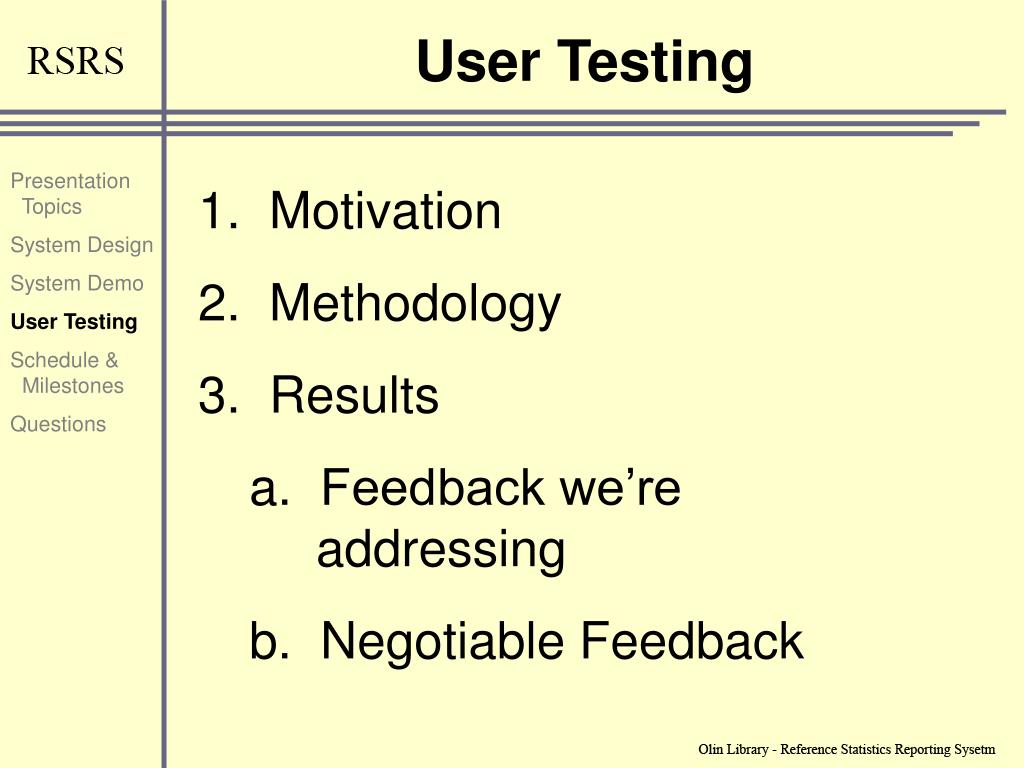 RSRS

User Testing

Presentation Topics
System Design
System Demo
User Testing
Schedule & Milestones
Questions

1. Motivation
2. Methodology
3. Results
a. Feedback we're addressing
b. Negotiable Feedback

Olin Library - Reference Statistics Reporting Sysetm